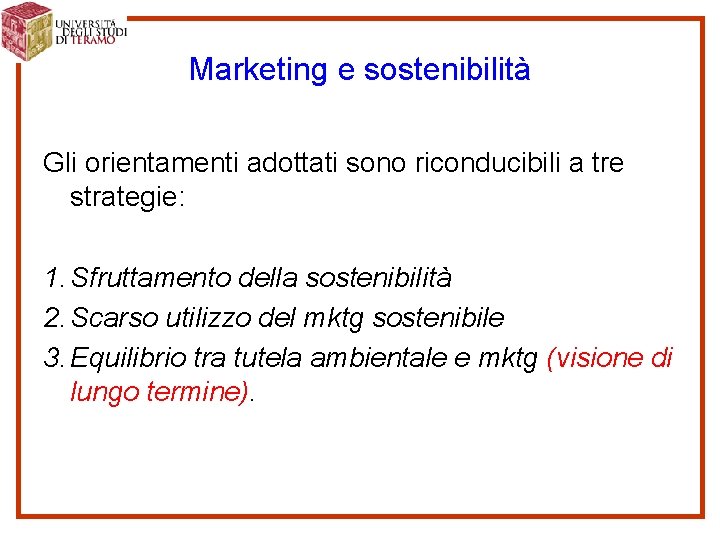 UNIVERSITÀ DEGLI STUDI DI TERAMO

Marketing e sostenibilità

Gli orientamenti adottati sono riconducibili a tre strategie:

1. Sfruttamento della sostenibilità
2. Scarso utilizzo del mktg sostenibile
3. Equilibrio tra tutela ambientale e mktg (visione di lungo termine).